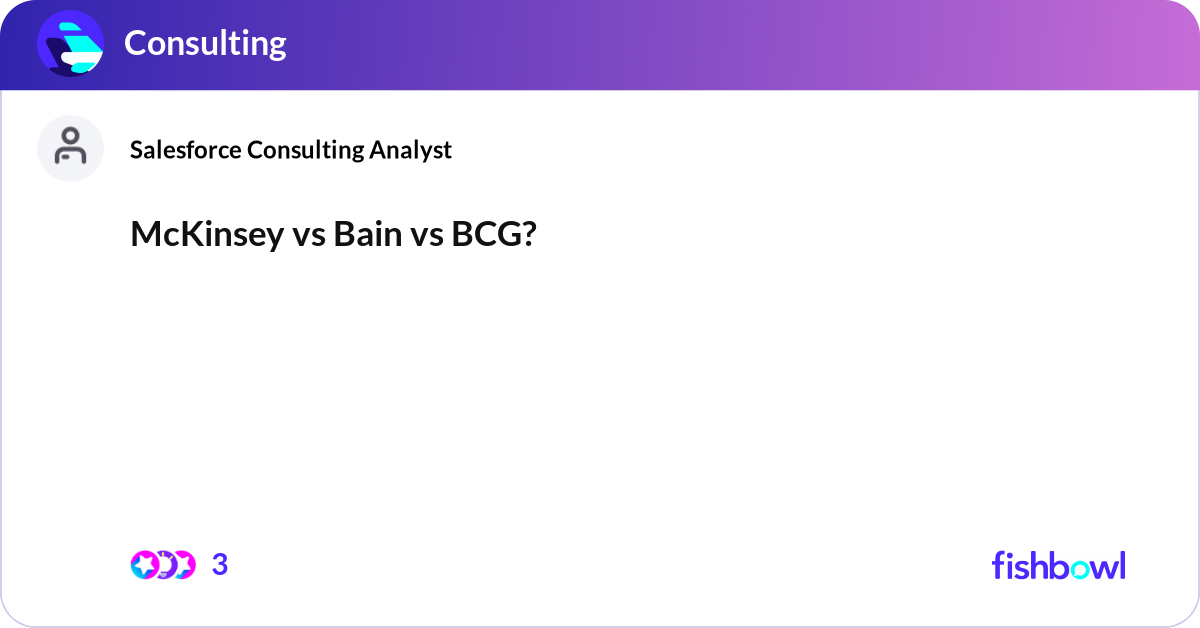 Consulting

Salesforce Consulting Analyst

McKinsey vs Bain vs BCG?

3

fishbowl